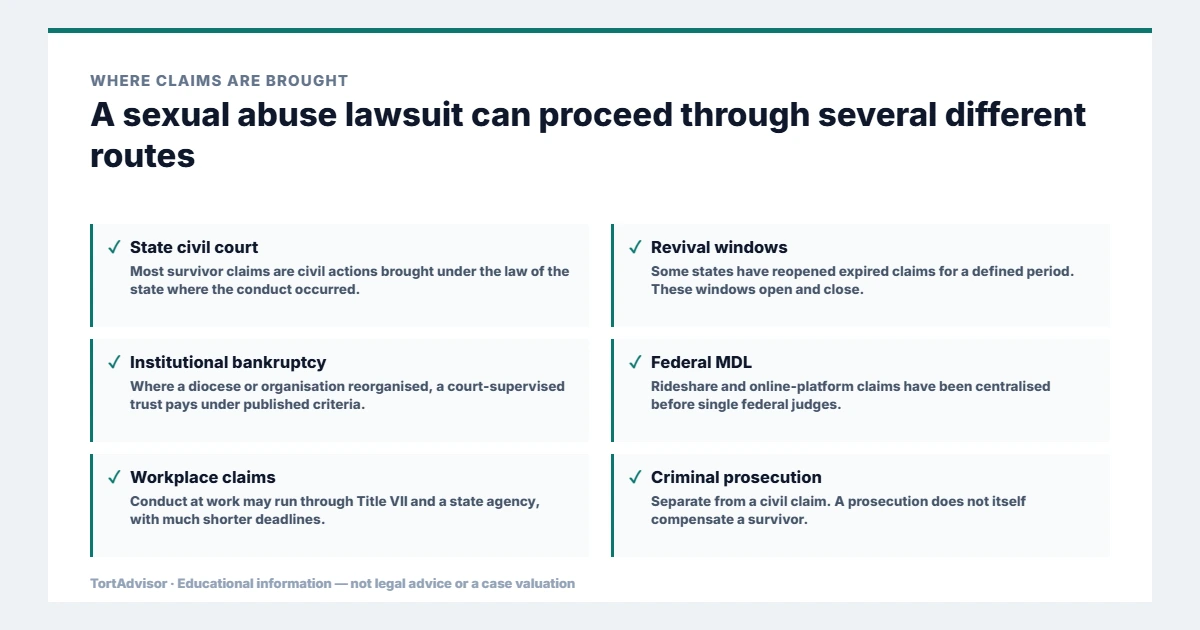 WHERE CLAIMS ARE BROUGHT

A sexual abuse lawsuit can proceed through several different routes

✓ State civil court
Most survivor claims are civil actions brought under the law of the state where the conduct occurred.

✓ Institutional bankruptcy
Where a diocese or organisation reorganised, a court-supervised trust pays under published criteria.

✓ Workplace claims
Conduct at work may run through Title VII and a state agency, with much shorter deadlines.

✓ Revival windows
Some states have reopened expired claims for a defined period. These windows open and close.

✓ Federal MDL
Rideshare and online-platform claims have been centralised before single federal judges.

✓ Criminal prosecution
Separate from a civil claim. A prosecution does not itself compensate a survivor.

TortAdvisor · Educational information — not legal advice or a case valuation